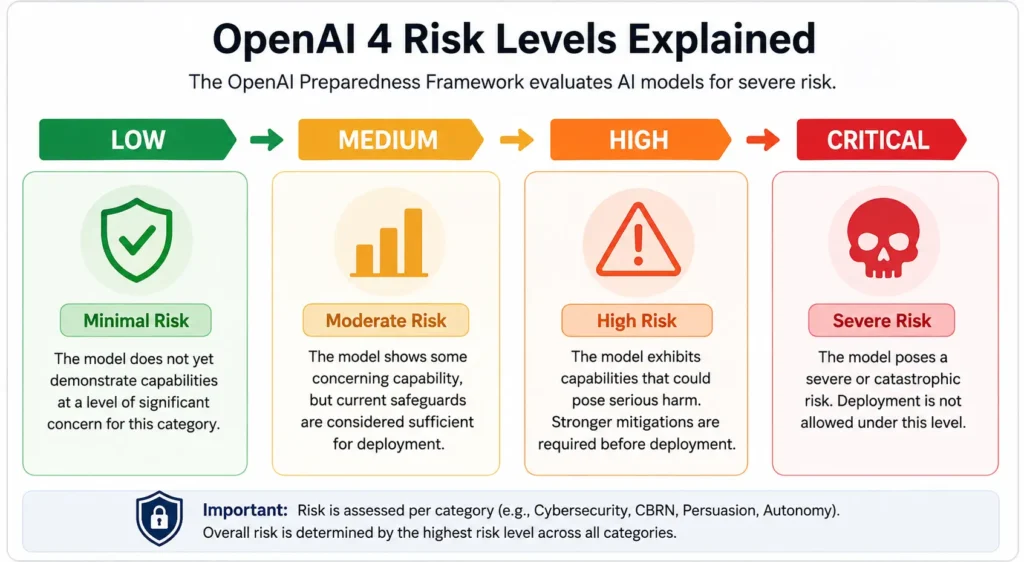 OpenAI 4 Risk Levels Explained

The OpenAI Preparedness Framework evaluates AI models for severe risk.

LOW

Minimal Risk

The model does not yet demonstrate capabilities at a level of significant concern for this category.

MEDIUM

Moderate Risk

The model shows some concerning capability, but current safeguards are considered sufficient for deployment.

HIGH

High Risk

The model exhibits capabilities that could pose serious harm. Stronger mitigations are required before deployment.

CRITICAL

Severe Risk

The model poses a severe or catastrophic risk. Deployment is not allowed under this level.

Important: Risk is assessed per category (e.g., Cybersecurity, CBRN, Persuasion, Autonomy). Overall risk is determined by the highest risk level across all categories.